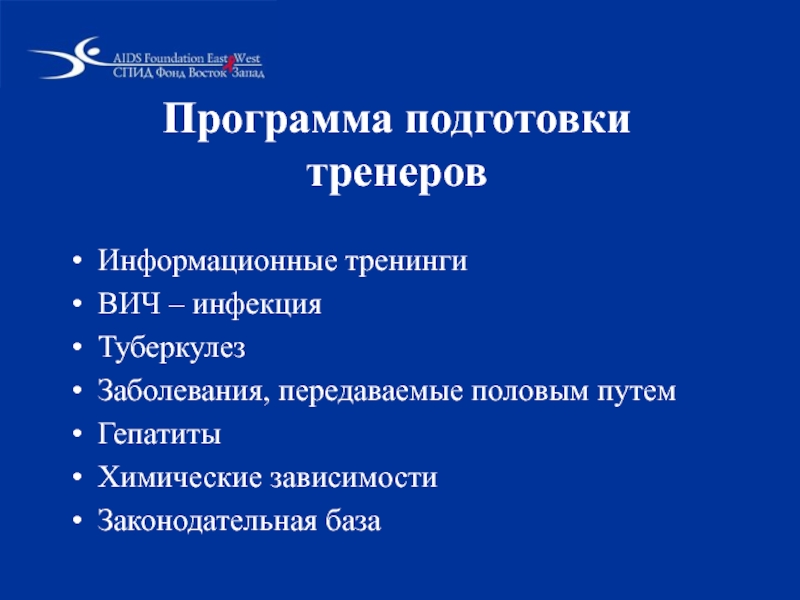 AIDS Foundation East West
СПИД Фонд Восток Запад

Программа подготовки тренеров

• Информационные тренинги
• ВИЧ – инфекция
• Туберкулез
• Заболевания, передаваемые половым путем
• Гепатиты
• Химические зависимости
• Законодательная база